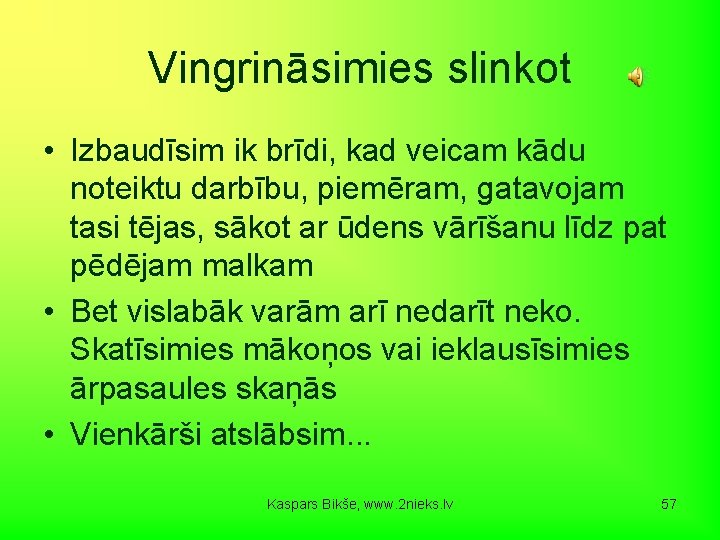 Vingrināsimies slinkot

• Izbaudīsim ik brīdi, kad veicam kādu noteiktu darbību, piemēram, gatavojam tasi tējas, sākot ar ūdens vārīšanu līdz pat pēdējam malkam
• Bet vislabāk varām arī nedarīt neko. Skatīsimies mākoņos vai ieklausīsimies ārpasaules skaņās
• Vienkārši atslābsim...

Kaspars Bikše, www.2nieks.lv

57